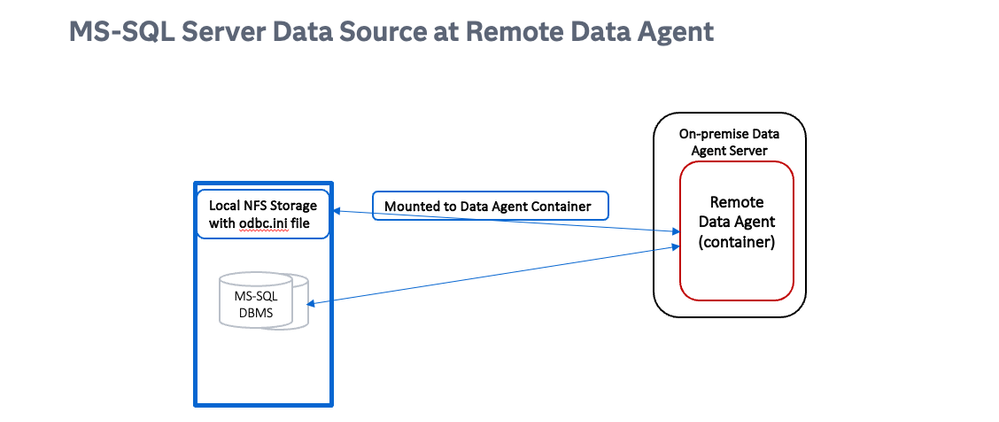 MS-SQL Server Data Source at Remote Data Agent

Local NFS Storage with odbc.ini file

MS-SQL DBMS

Mounted to Data Agent Container

On-premise Data Agent Server

Remote Data Agent (container)